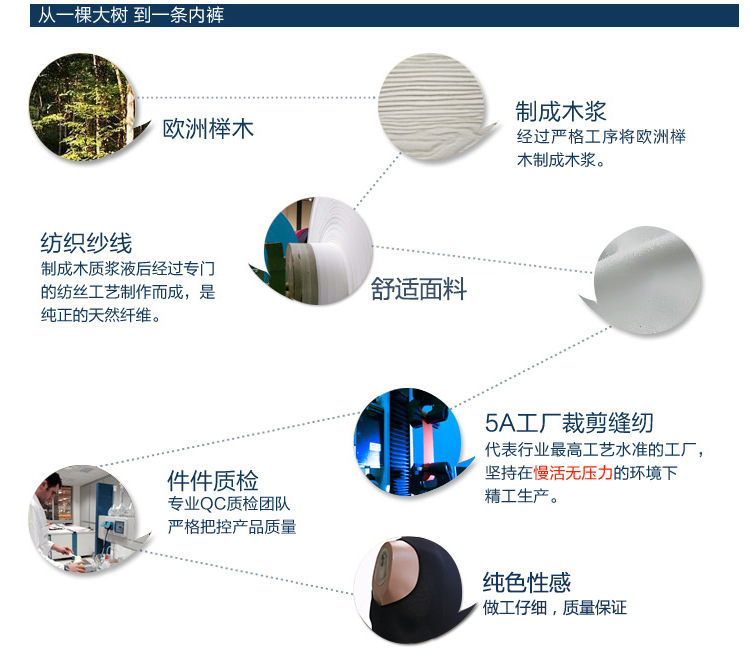 从一棵大树 到一条内裤

欧洲榉木

制成木浆
经过严格工序将欧洲榉木制成木浆。

纺织纱线
制成木质浆液后经过专门的纺丝工艺制作而成，是纯正的天然纤维。

舒适面料

5A工厂裁剪缝纫
代表行业最高工艺水准的工厂，坚持在慢活无压力的环境下精工生产。

件件质检
专业QC质检团队
严格把控产品质量

纯色性感
做工仔细，质量保证